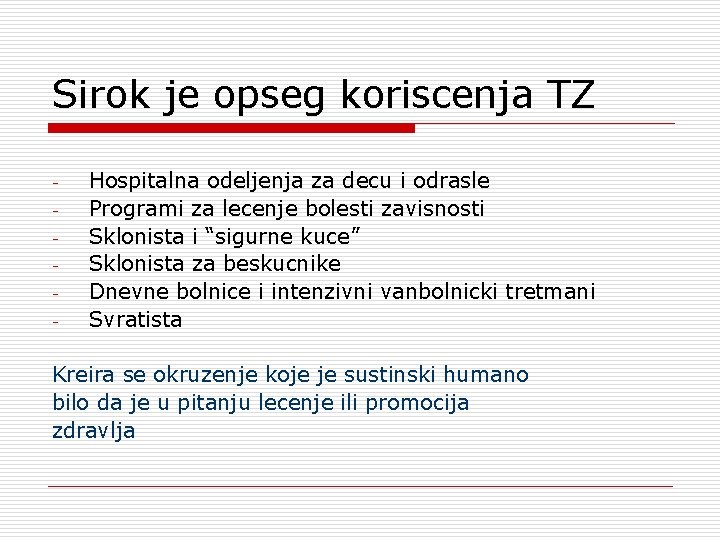 Sirok je opseg koriscenja TZ

- Hospitalna odeljenja za decu i odrasle
- Programi za lecenje bolesti zavisnosti
- Sklonista i “sigurne kuce”
- Sklonista za beskucnike
- Dnevne bolnice i intenzivni vanbolnicki tretmani
- Svratista

Kreira se okruzenje koje je sustinski humano bilo da je u pitanju lecenje ili promocija zdravlja